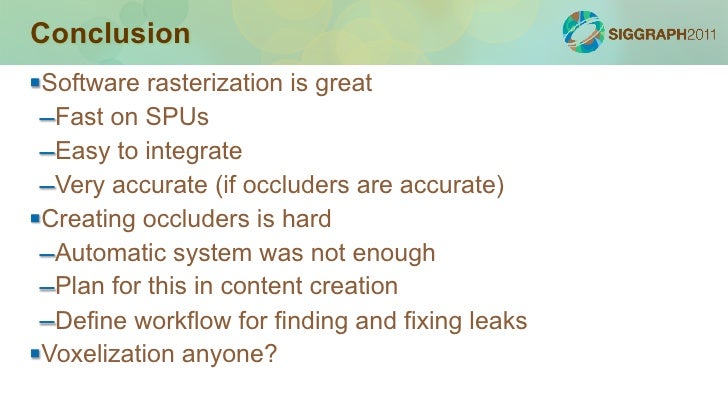 Conclusion

SIGGRAPH2011

▪Software rasterization is great
–Fast on SPUs
–Easy to integrate
–Very accurate (if occluders are accurate)
▪Creating occluders is hard
–Automatic system was not enough
–Plan for this in content creation
–Define workflow for finding and fixing leaks
▪Voxelization anyone?